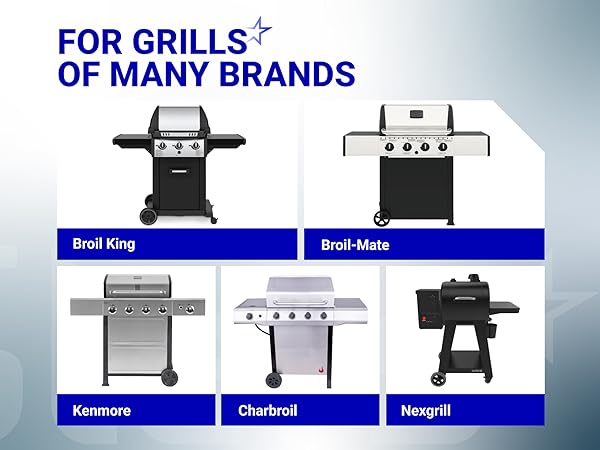 FOR GRILLS
OF MANY BRANDS

Broil King

Broil-Mate

Kenmore

Charbroil

Nexgrill